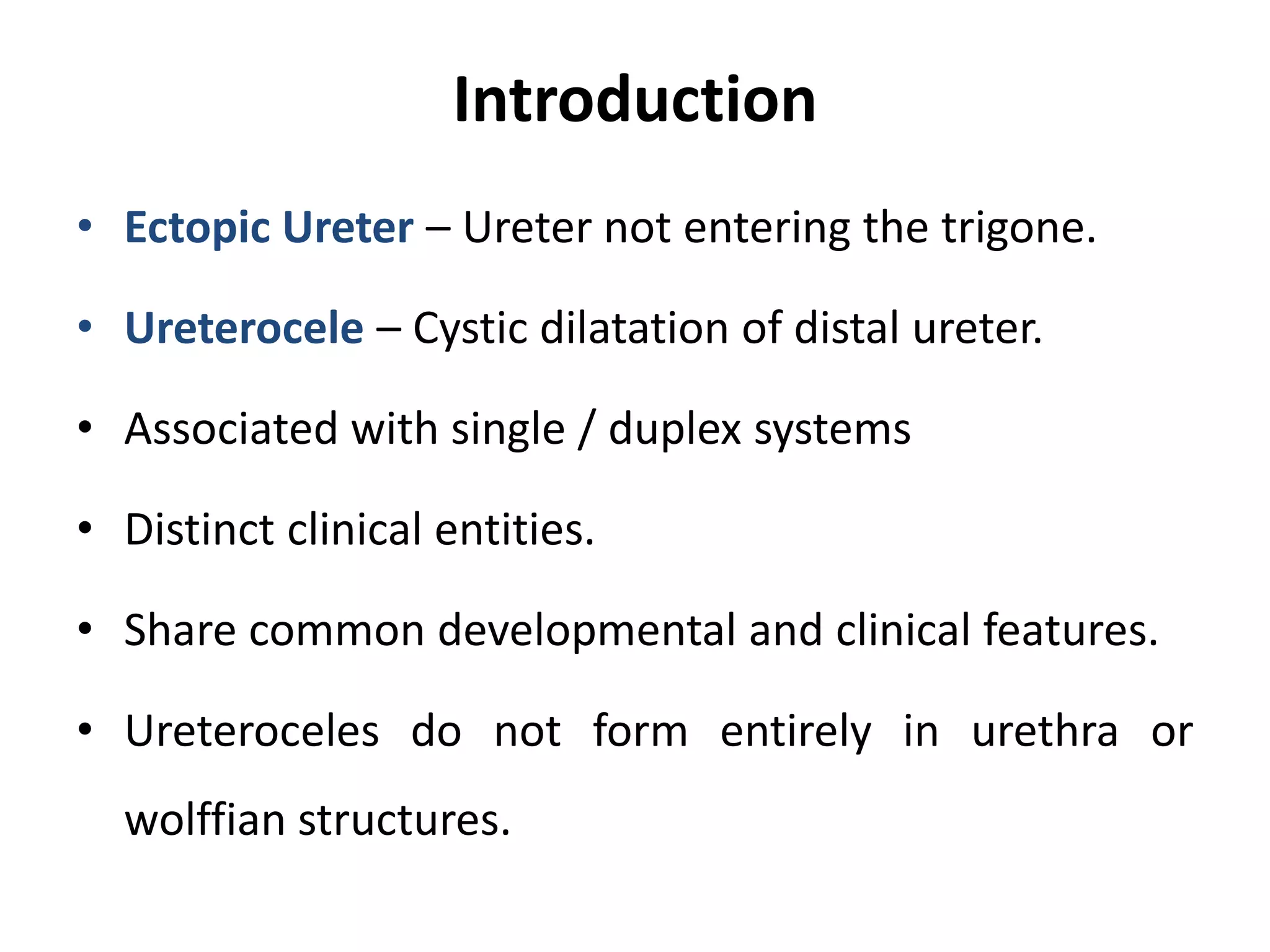 Introduction

• Ectopic Ureter – Ureter not entering the trigone.

• Ureterocele – Cystic dilatation of distal ureter.

• Associated with single / duplex systems

• Distinct clinical entities.

• Share common developmental and clinical features.

• Ureteroceles do not form entirely in urethra or wolffian structures.